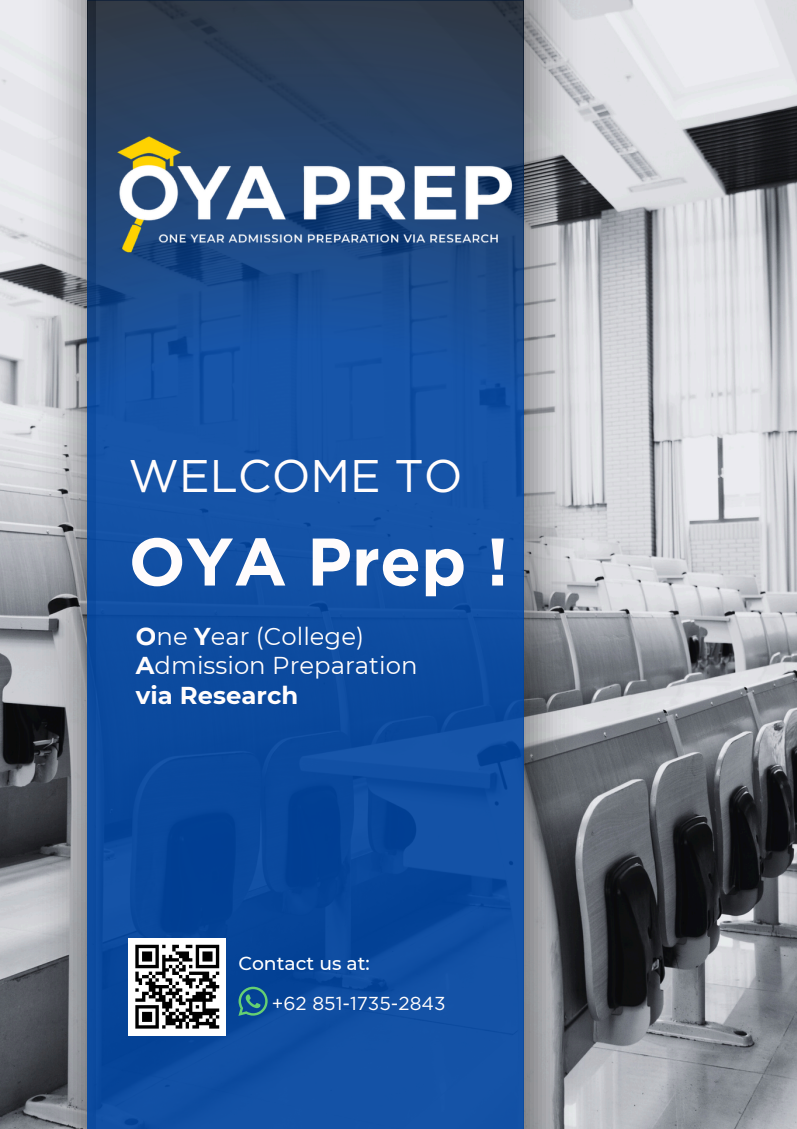 OYA PREP
ONE YEAR ADMISSION PREPARATION VIA RESEARCH

WELCOME TO
OYA Prep !

One Year (College)
Admission Preparation
via Research

Contact us at:
+62 851-1735-2843